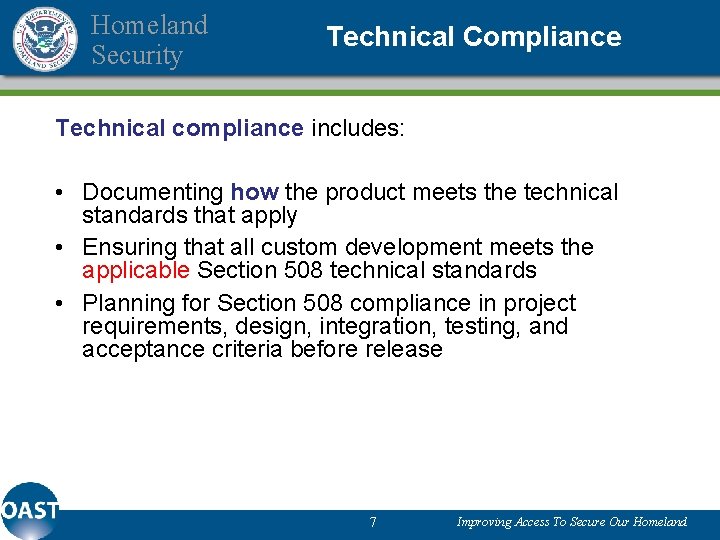 U.S. DEPARTMENT OF HOMELAND SECURITY

Homeland Security

Technical Compliance

Technical compliance includes:

• Documenting how the product meets the technical standards that apply

• Ensuring that all custom development meets the applicable Section 508 technical standards

• Planning for Section 508 compliance in project requirements, design, integration, testing, and acceptance criteria before release

OAST

7

Improving Access To Secure Our Homeland